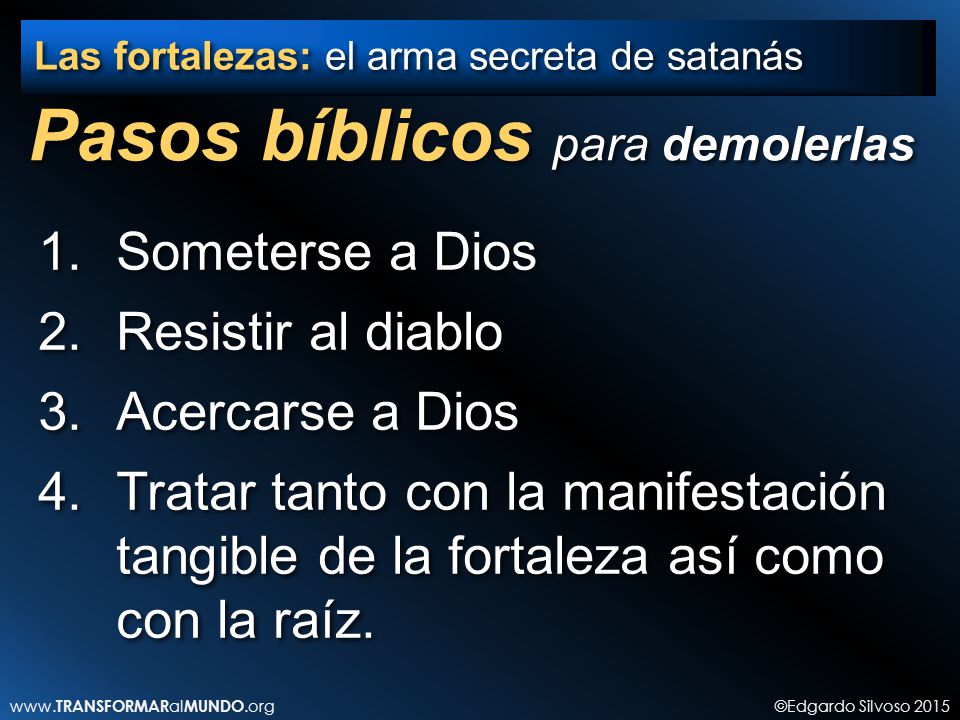 Las fortalezas: el arma secreta de satanás

Pasos bíblicos para demolerlas

1. Someterse a Dios
2. Resistir al diablo
3. Acercarse a Dios
4. Tratar tanto con la manifestación tangible de la fortaleza así como con la raíz.

www.TRANSFORMARalMUNDO.org

©Edgardo Silvoso 2015